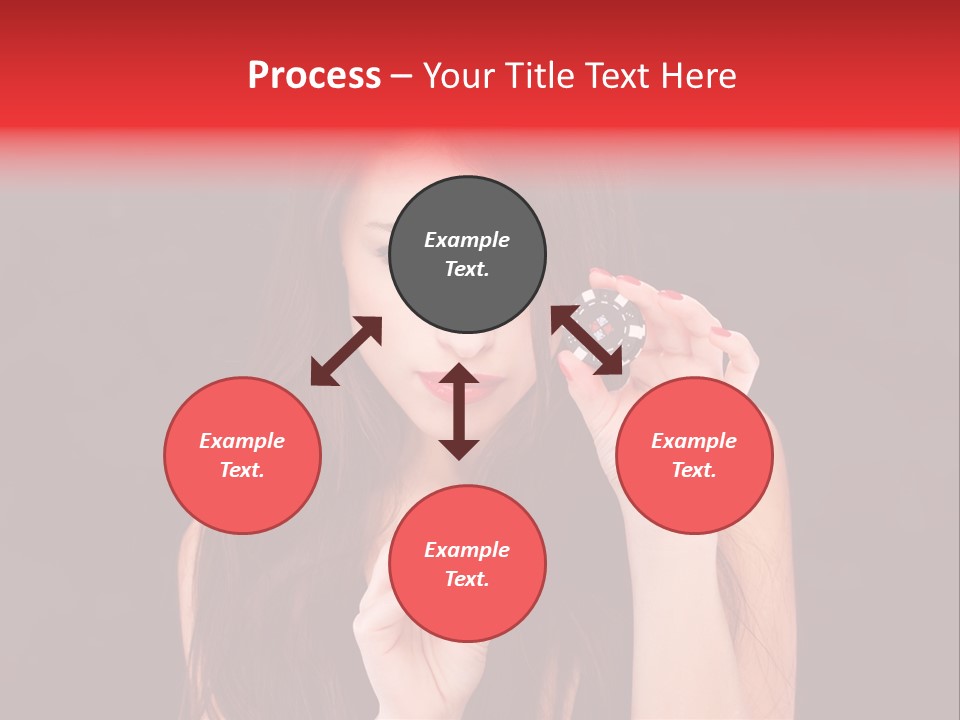 Process – Your Title Text Here

Example Text.

Example Text.

Example Text.

Example Text.